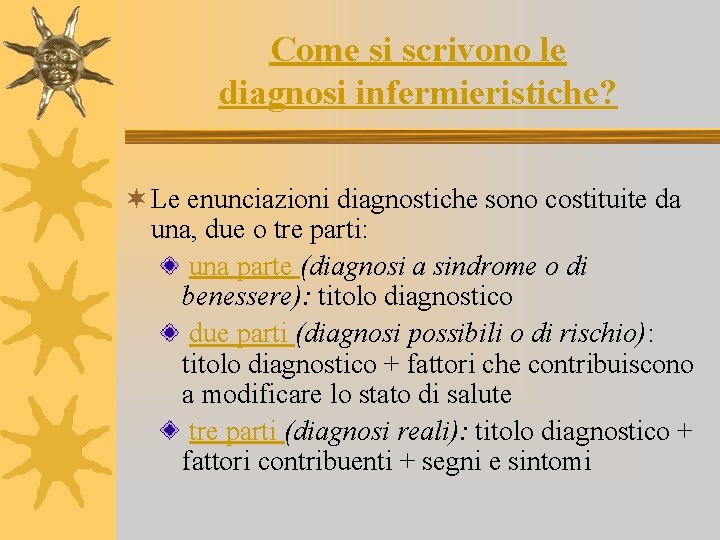 Come si scrivono le diagnosi infermieristiche?

Le enunciazioni diagnostiche sono costituite da una, due o tre parti:

una parte (diagnosi a sindrome o di benessere): titolo diagnostico

due parti (diagnosi possibili o di rischio): titolo diagnostico + fattori che contribuiscono a modificare lo stato di salute

tre parti (diagnosi reali): titolo diagnostico + fattori contribuenti + segni e sintomi